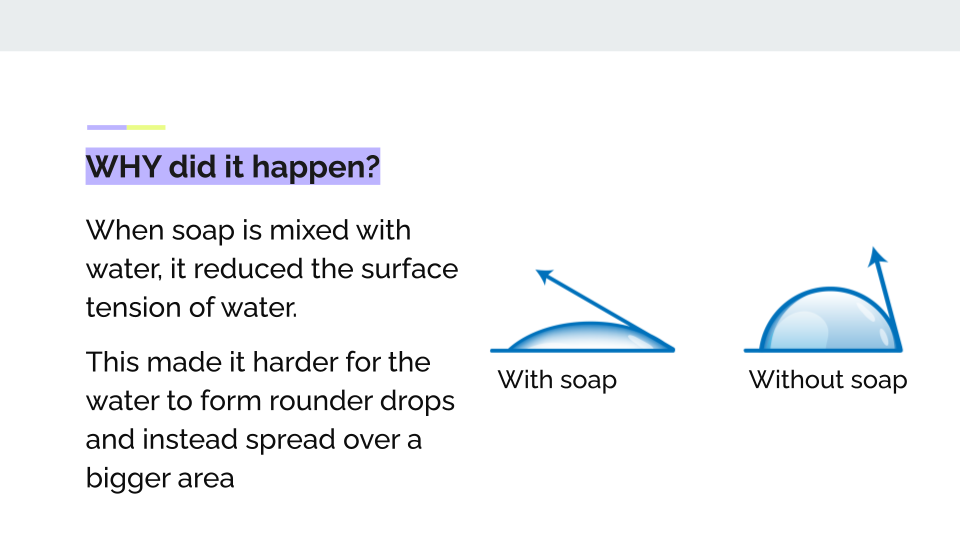 WHY did it happen?

When soap is mixed with water, it reduced the surface tension of water.

This made it harder for the water to form rounder drops and instead spread over a bigger area

With soap

Without soap